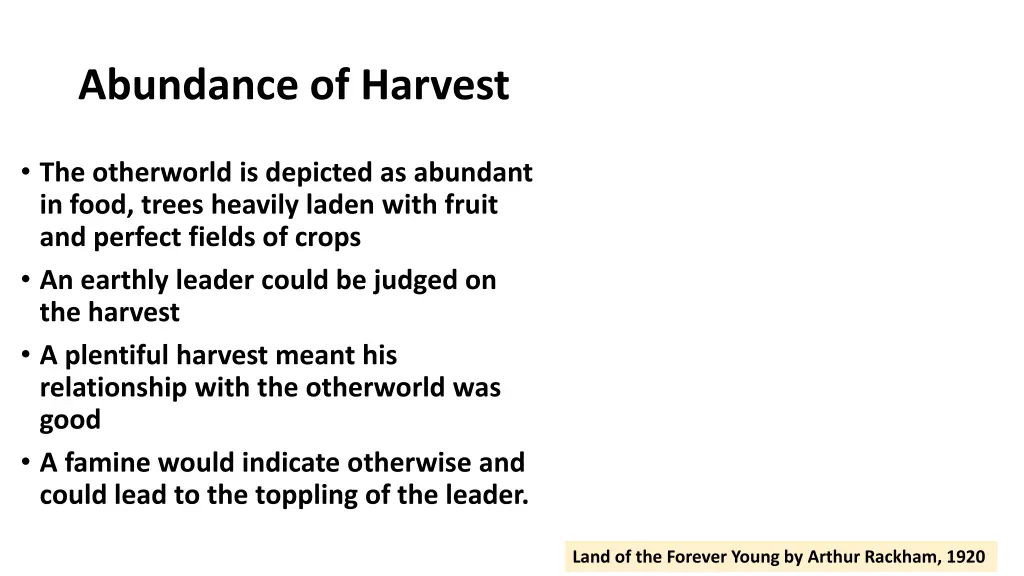 Abundance of Harvest

• The otherworld is depicted as abundant in food, trees heavily laden with fruit and perfect fields of crops
• An earthly leader could be judged on the harvest
• A plentiful harvest meant his relationship with the otherworld was good
• A famine would indicate otherwise and could lead to the toppling of the leader.

Land of the Forever Young by Arthur Rackham, 1920